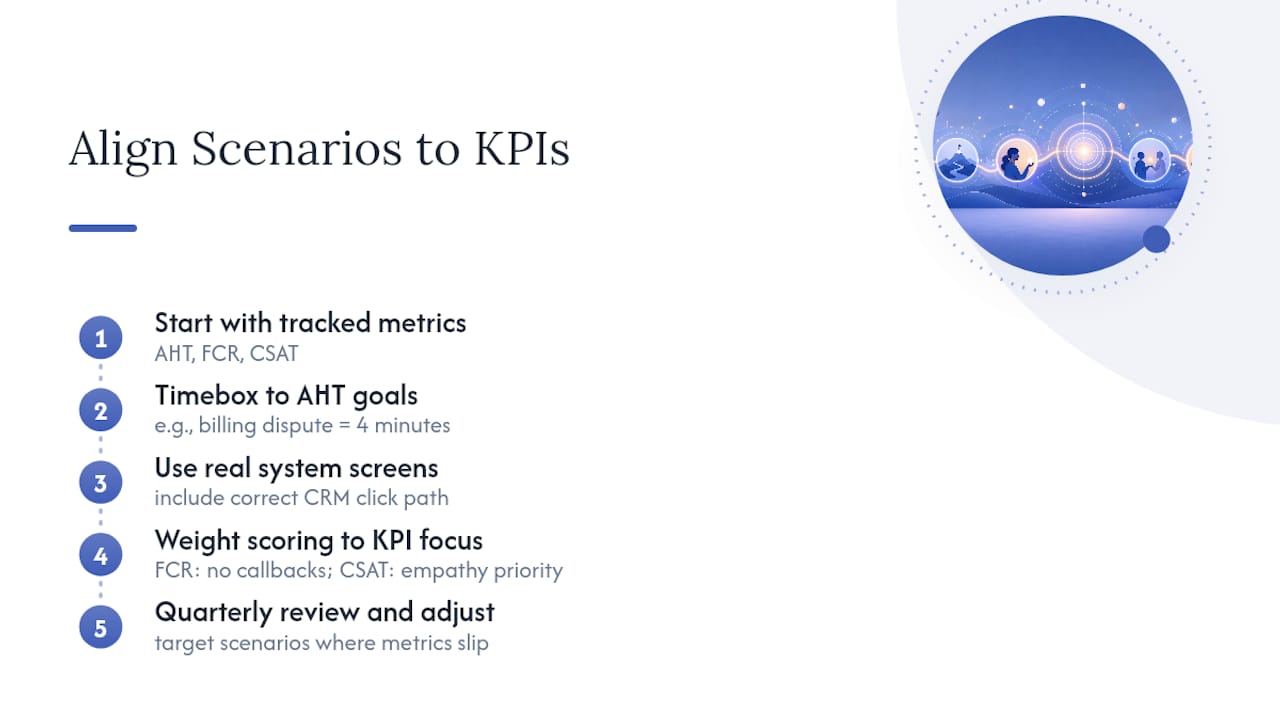 Align Scenarios to KPIs

1
Start with tracked metrics
AHT, FCR, CSAT

2
Timebox to AHT goals
e.g., billing dispute = 4 minutes

3
Use real system screens
include correct CRM click path

4
Weight scoring to KPI focus
FCR: no callbacks; CSAT: empathy priority

5
Quarterly review and adjust
target scenarios where metrics slip